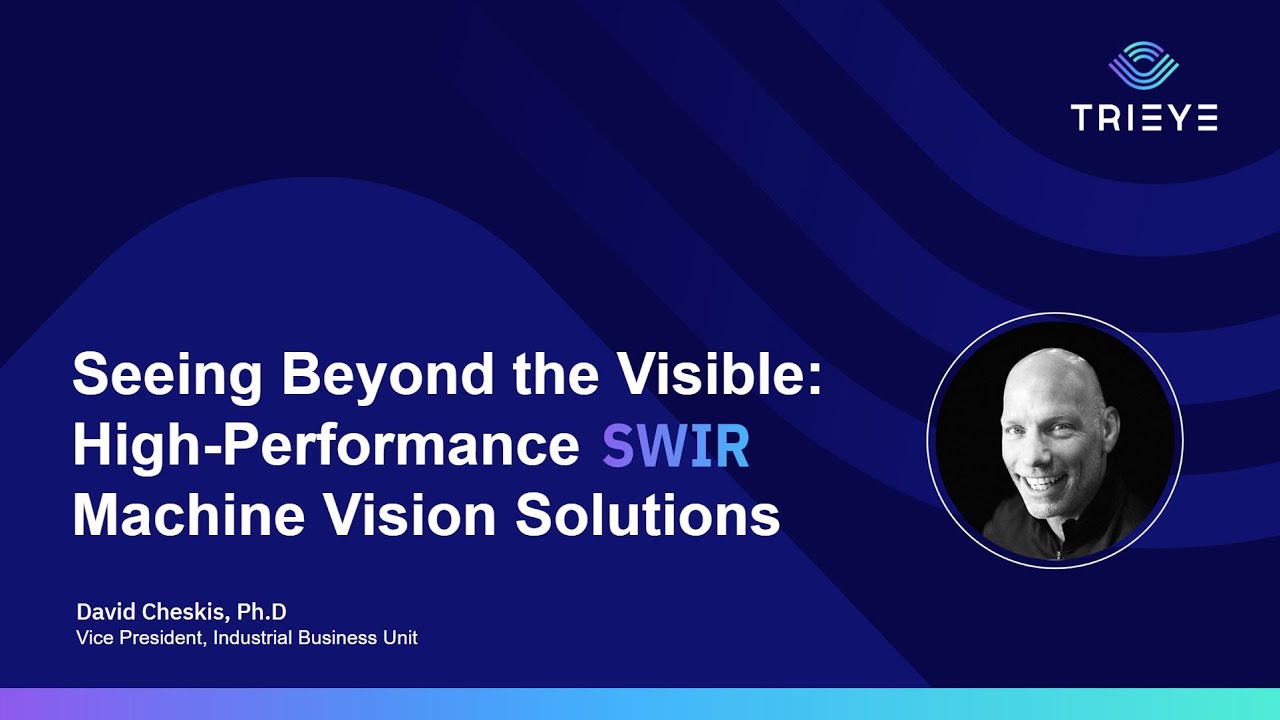 TRIEYE

Seeing Beyond the Visible: High-Performance SWIR Machine Vision Solutions

David Cheskis, Ph.D
Vice President, Industrial Business Unit